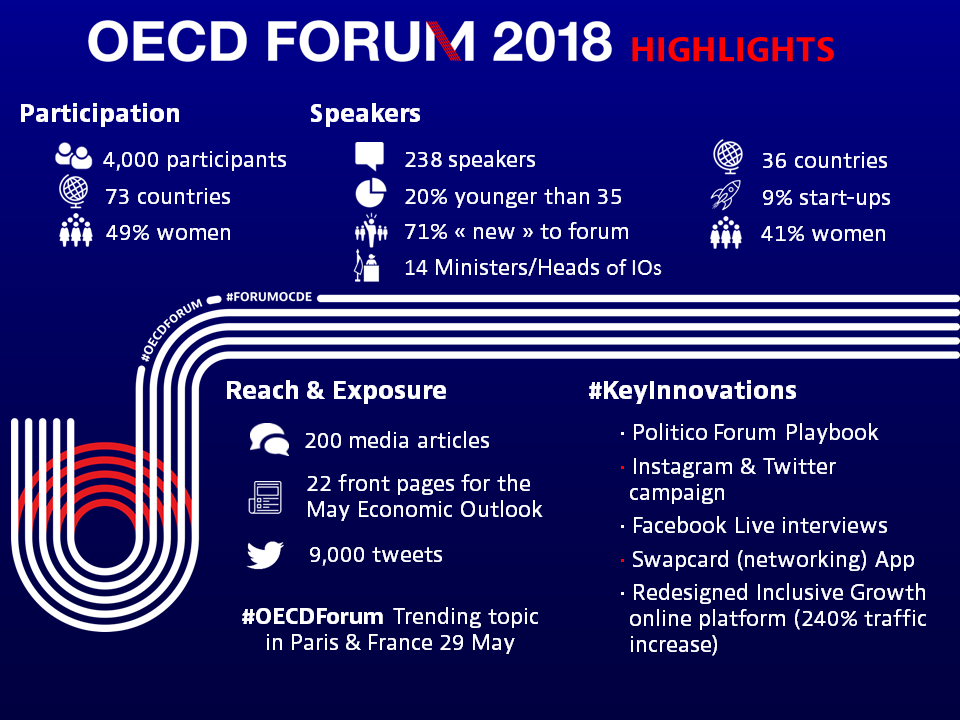 OECD FORUM 2018 HIGHLIGHTS

Participation

4,000 participants
73 countries
49% women

Speakers

238 speakers
20% younger than 35
71% « new » to forum
14 Ministers/Heads of IOs

36 countries
9% start-ups
41% women

#OECDFORUM #FORUMOCDE

Reach & Exposure

200 media articles
22 front pages for the May Economic Outlook
9,000 tweets

#OECDForum Trending topic in Paris & France 29 May

#KeyInnovations

· Politico Forum Playbook
· Instagram & Twitter campaign
· Facebook Live interviews
· Swapcard (networking) App
· Redesigned Inclusive Growth online platform (240% traffic increase)